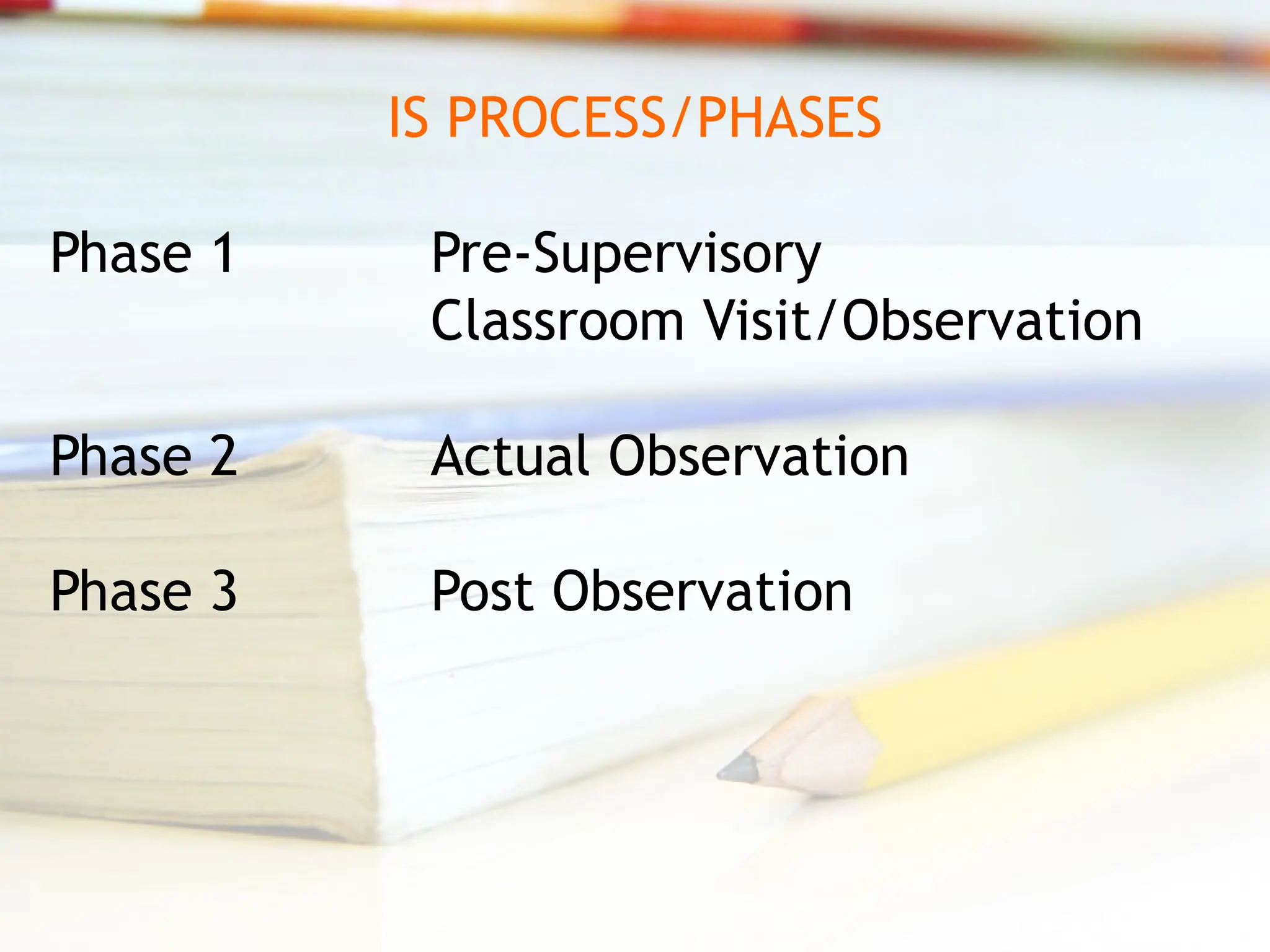 IS PROCESS/PHASES

Phase 1 Pre-Supervisory Classroom Visit/Observation

Phase 2 Actual Observation

Phase 3 Post Observation